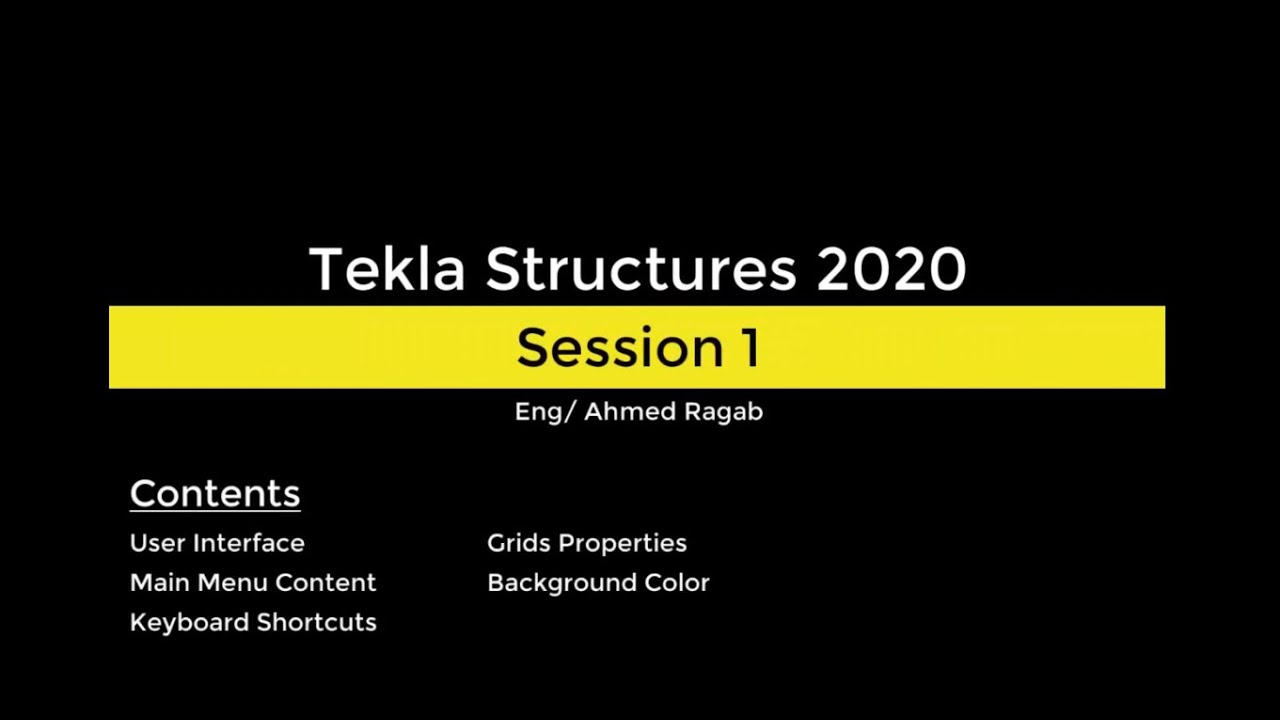 Tekla Structures 2020

Session 1

Eng/ Ahmed Ragab

Contents

User Interface
Main Menu Content
Keyboard Shortcuts

Grids Properties
Background Color